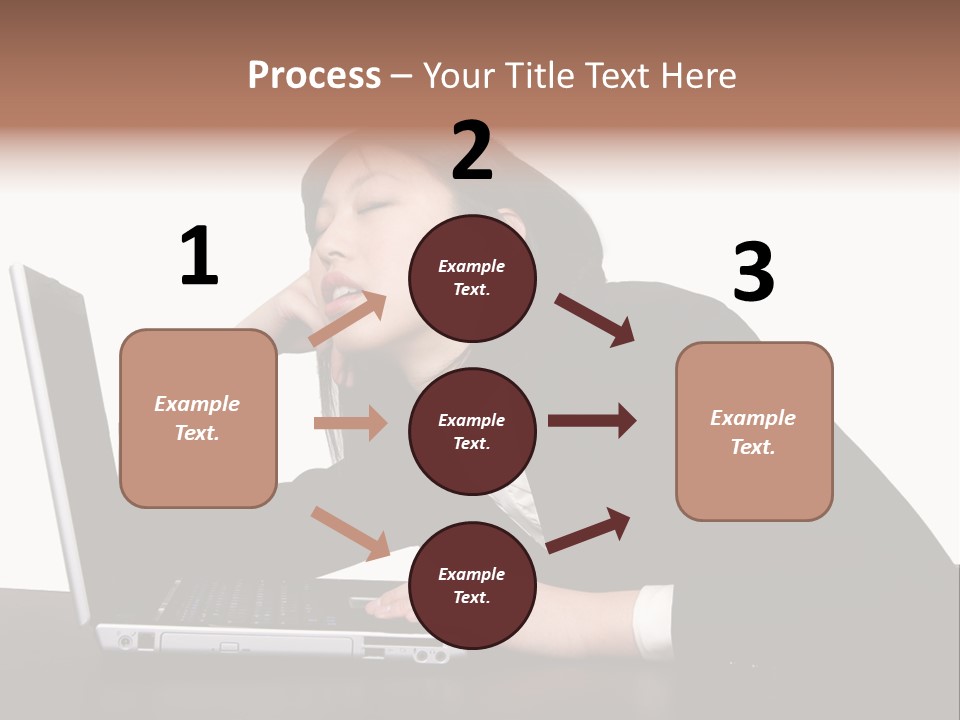 Process – Your Title Text Here

1

Example Text.

2

Example Text.

Example Text.

Example Text.

3

Example Text.